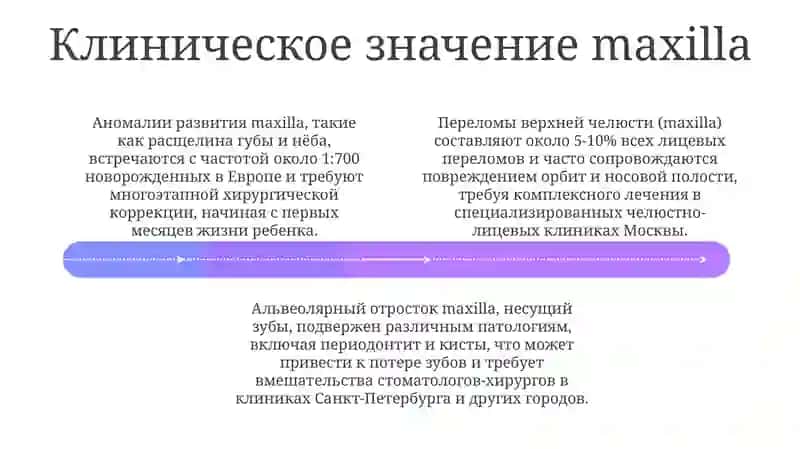 Клиническое значение maxilla

Аномалии развития maxilla, такие как расщелина губы и нёба, встречаются с частотой около 1:700 новорожденных в Европе и требуют многоэтапной хирургической коррекции, начиная с первых месяцев жизни ребенка.

Переломы верхней челюсти (maxilla) составляют около 5-10% всех лицевых переломов и часто сопровождаются повреждением орбит и носовой полости, требуя комплексного лечения в специализированных челюстно-лицевых клиниках Москвы.

Альвеолярный отросток maxilla, несущий зубы, подвержен различным патологиям, включая периодонтит и кисты, что может привести к потере зубов и требует вмешательства стоматологов-хирургов в клиниках Санкт-Петербурга и других городов.